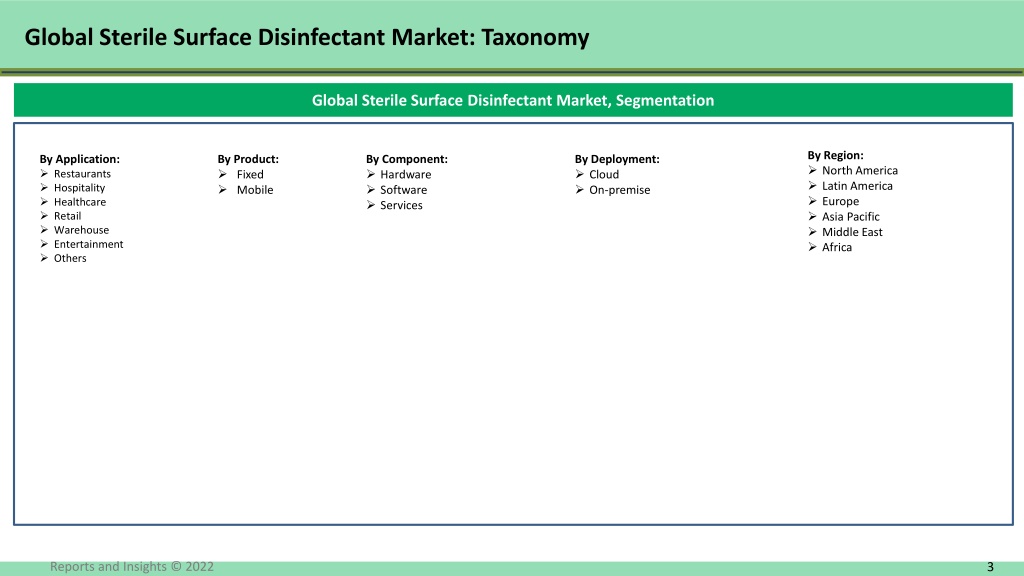 Global Sterile Surface Disinfectant Market: Taxonomy

Global Sterile Surface Disinfectant Market, Segmentation

By Application:
➢ Restaurants
➢ Hospitality
➢ Healthcare
➢ Retail
➢ Warehouse
➢ Entertainment
➢ Others

By Product:
➢ Fixed
➢ Mobile

By Component:
➢ Hardware
➢ Software
➢ Services

By Deployment:
➢ Cloud
➢ On-premise

By Region:
➢ North America
➢ Latin America
➢ Europe
➢ Asia Pacific
➢ Middle East
➢ Africa

Reports and Insights © 2022

3